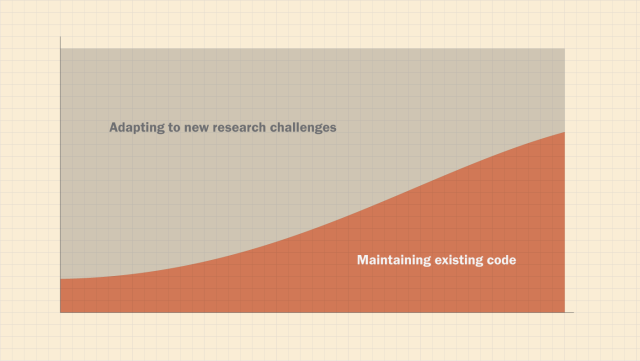 Adapting to new research challenges

Maintaining existing code